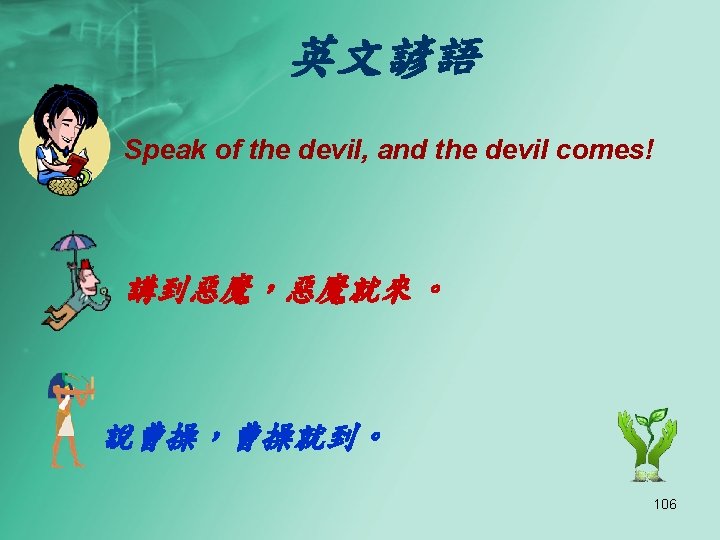 英文諺語

Speak of the devil, and the devil comes!

講到惡魔，惡魔就來 。

說曹操，曹操就到。

106